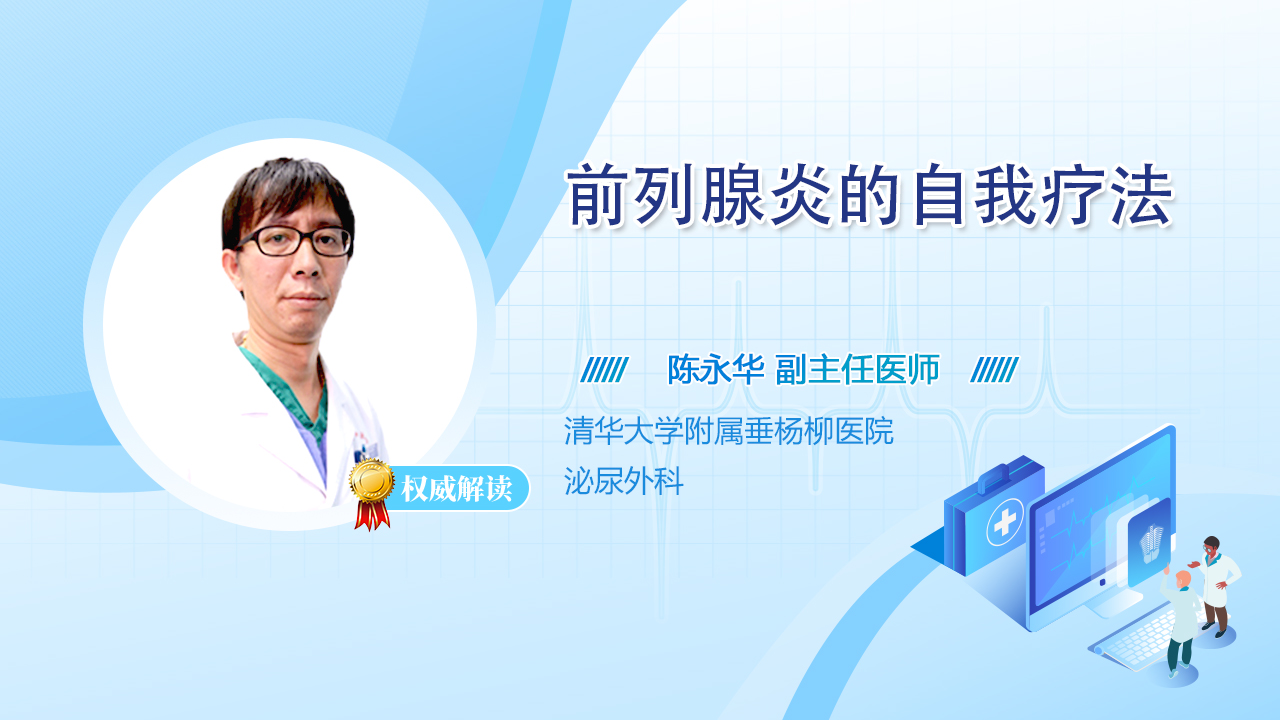 前列腺炎的自我疗法

陈永华 副主任医师

清华大学附属垂杨柳医院
泌尿外科

权威解读